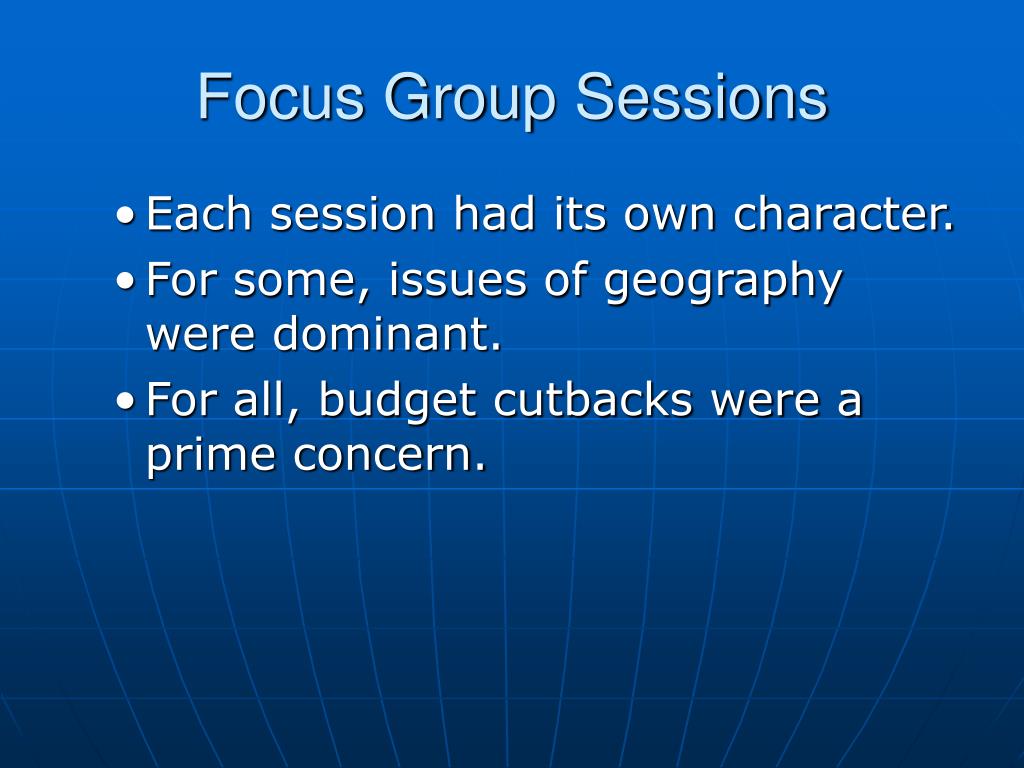 Focus Group Sessions

• Each session had its own character.
• For some, issues of geography were dominant.
• For all, budget cutbacks were a prime concern.